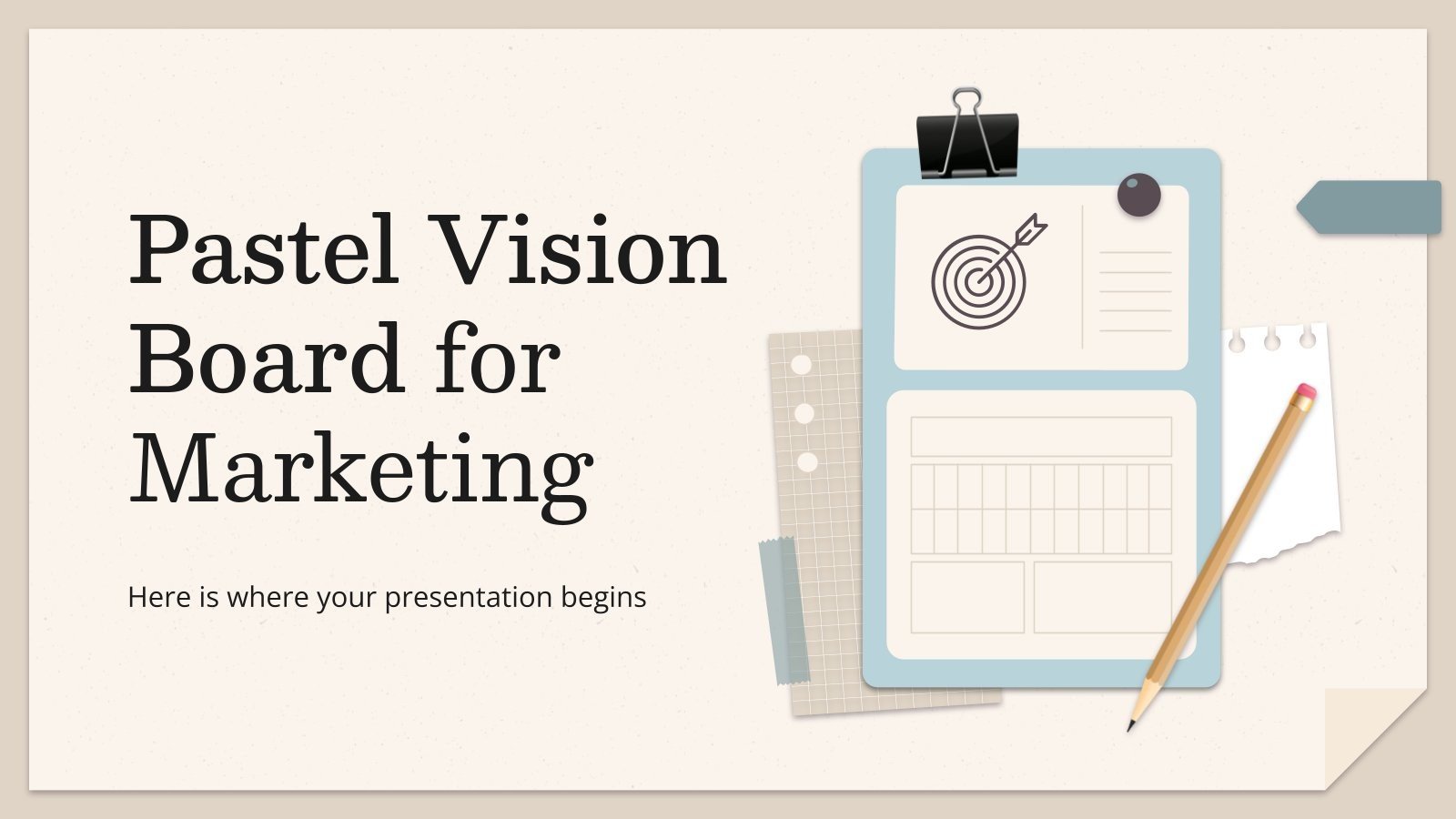 Pastel Vision Board for Marketing

Here is where your presentation begins